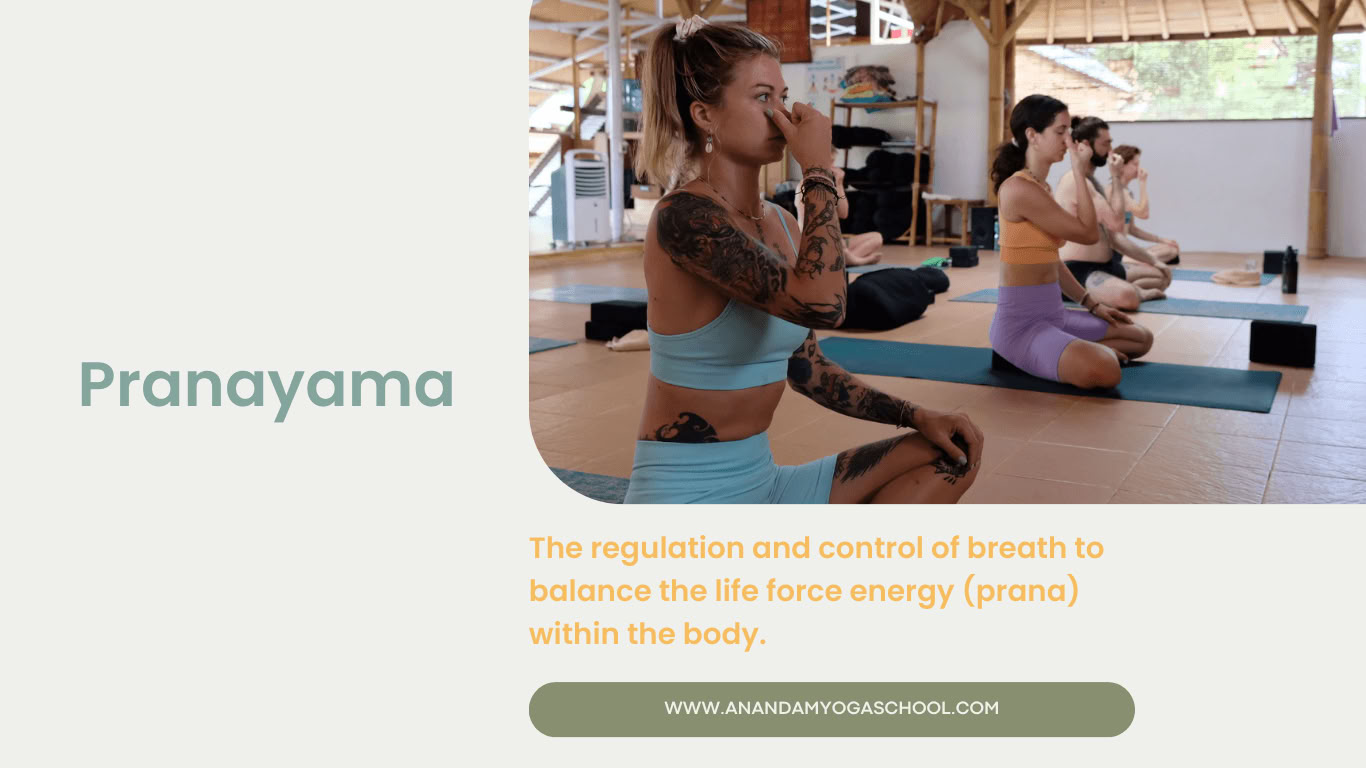 Pranayama

The regulation and control of breath to balance the life force energy (prana) within the body.

WWW.ANANDAMYOGASCHOOL.COM